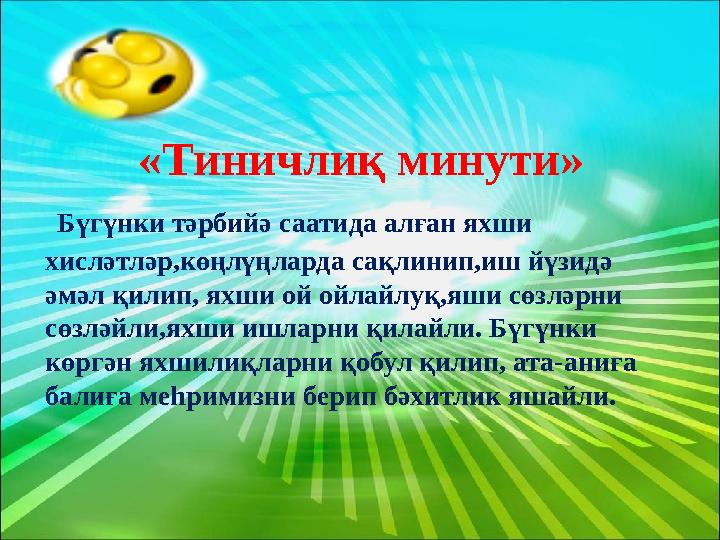 «Тиничлиқ минути»

Бүгүнки тәрбийә саатида алған яхши хисләтләр,көңлүңларда сақлинип,иш йүзидә әмәл қилип, яхши ой ойлайлуқ,яши сөзләрни сөзләйли,яхши ишларни қилайли. Бүгүнки көргән яхшилиқларни қобул қилип, ата-аниға балиға меһримизни берип бәхитлик яшайли.